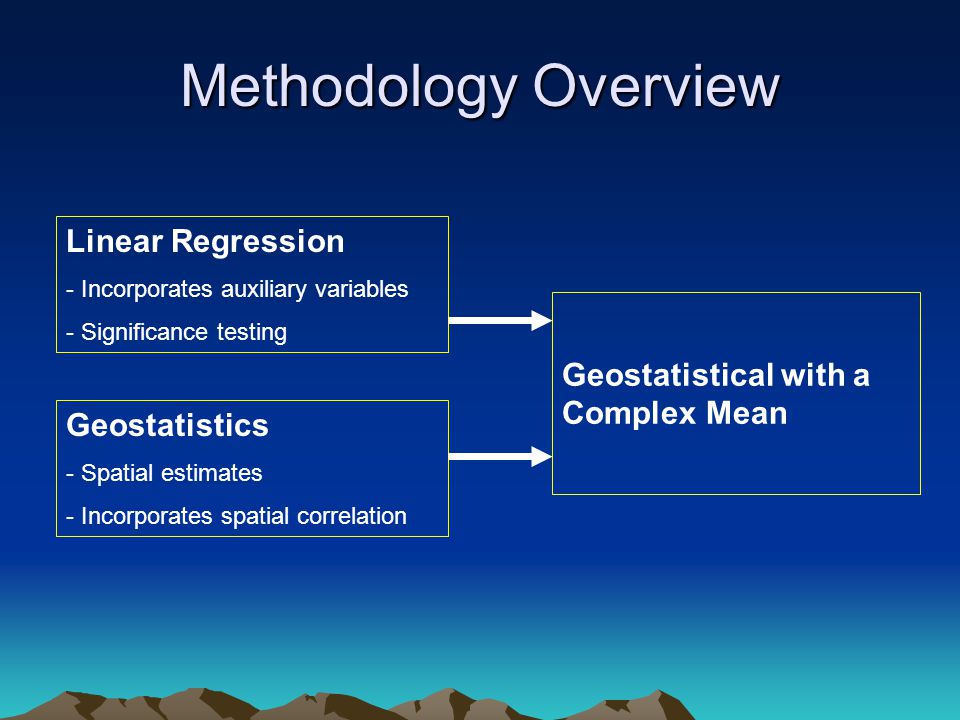 Methodology Overview

Linear Regression

- Incorporates auxiliary variables

- Significance testing

Geostatistics

- Spatial estimates

- Incorporates spatial correlation

Geostatistical with a Complex Mean